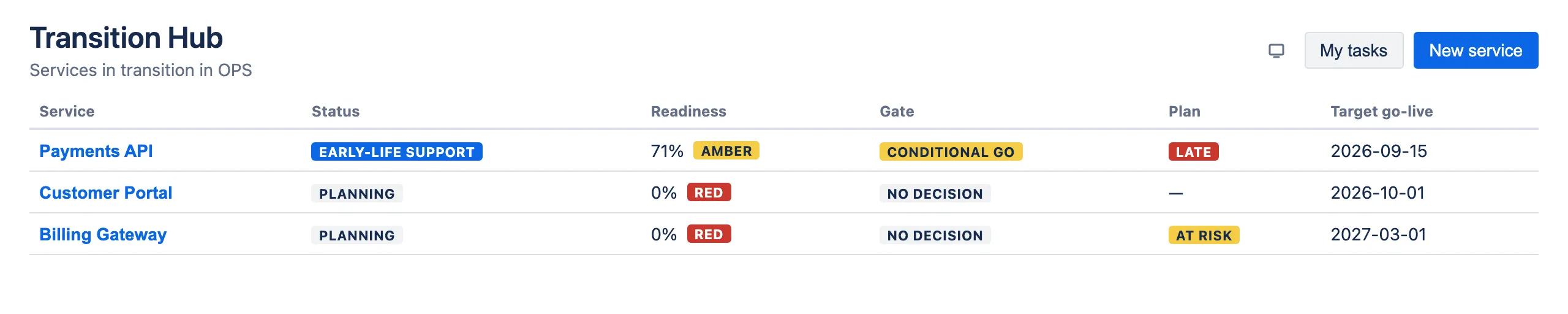 Transition Hub

Services in transition in OPS

My tasks New service

| Service | Status | Readiness | Gate | Plan | Target go-live |
|---|---|---|---|---|---|
| Payments API | EARLY-LIFE SUPPORT | 71% AMBER | CONDITIONAL GO | LATE | 2026-09-15 |
| Customer Portal | PLANNING | 0% RED | NO DECISION | — | 2026-10-01 |
| Billing Gateway | PLANNING | 0% RED | NO DECISION | AT RISK | 2027-03-01 |